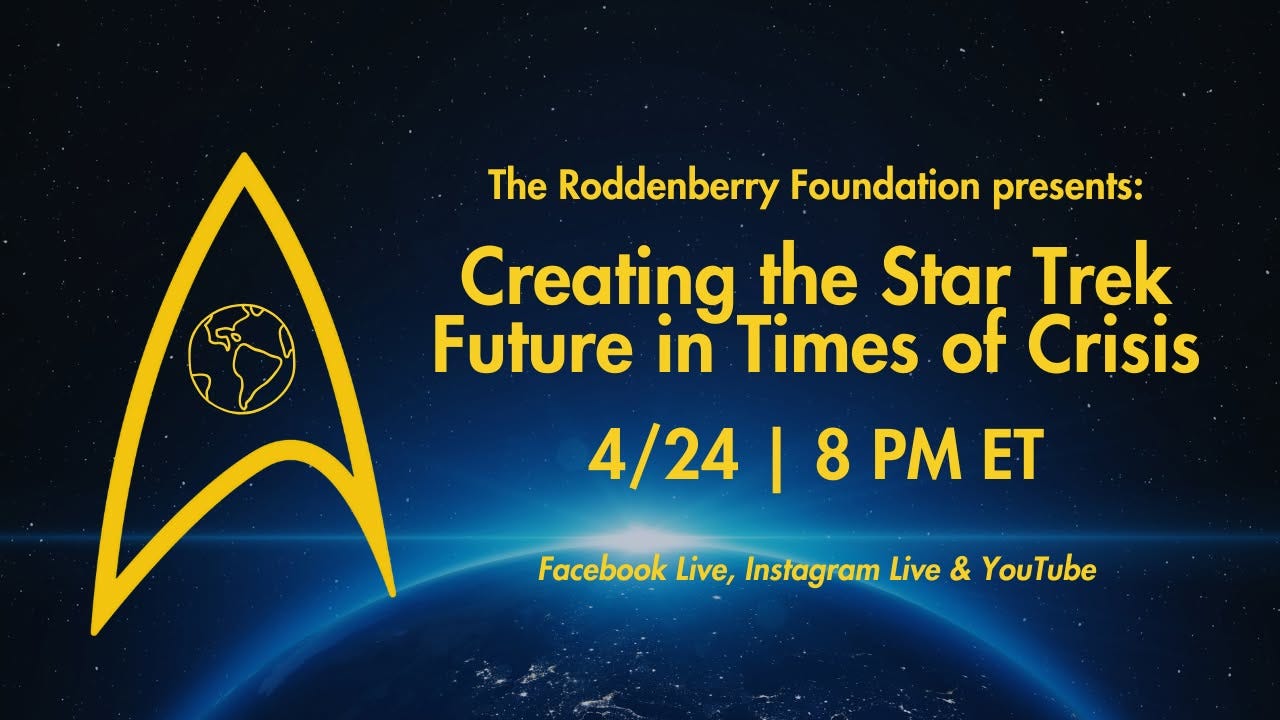 The Roddenberry Foundation presents:

Creating the Star Trek Future in Times of Crisis

4/24 | 8 PM ET

Facebook Live, Instagram Live & YouTube